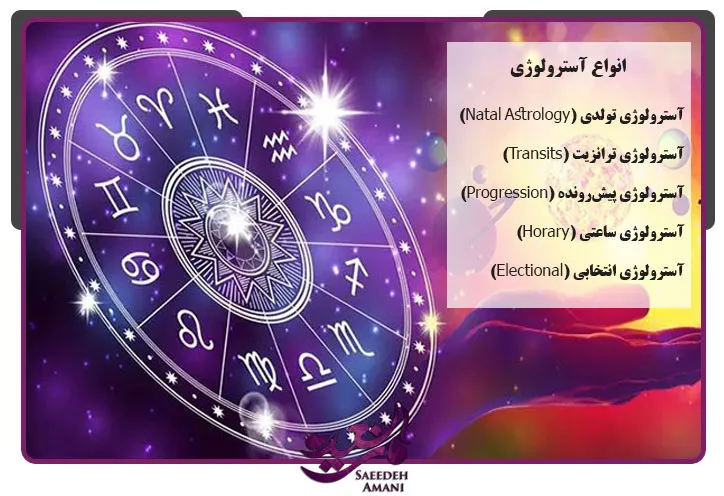 انواع آسترولوژی

آسترولوژی تولدی (Natal Astrology)

آسترولوژی ترانزیت (Transits)

آسترولوژی پیش‌رونده (Progression)

آسترولوژی ساعتی (Horary)

آسترولوژی انتخابی (Electional)

SAEEDEH AMANI